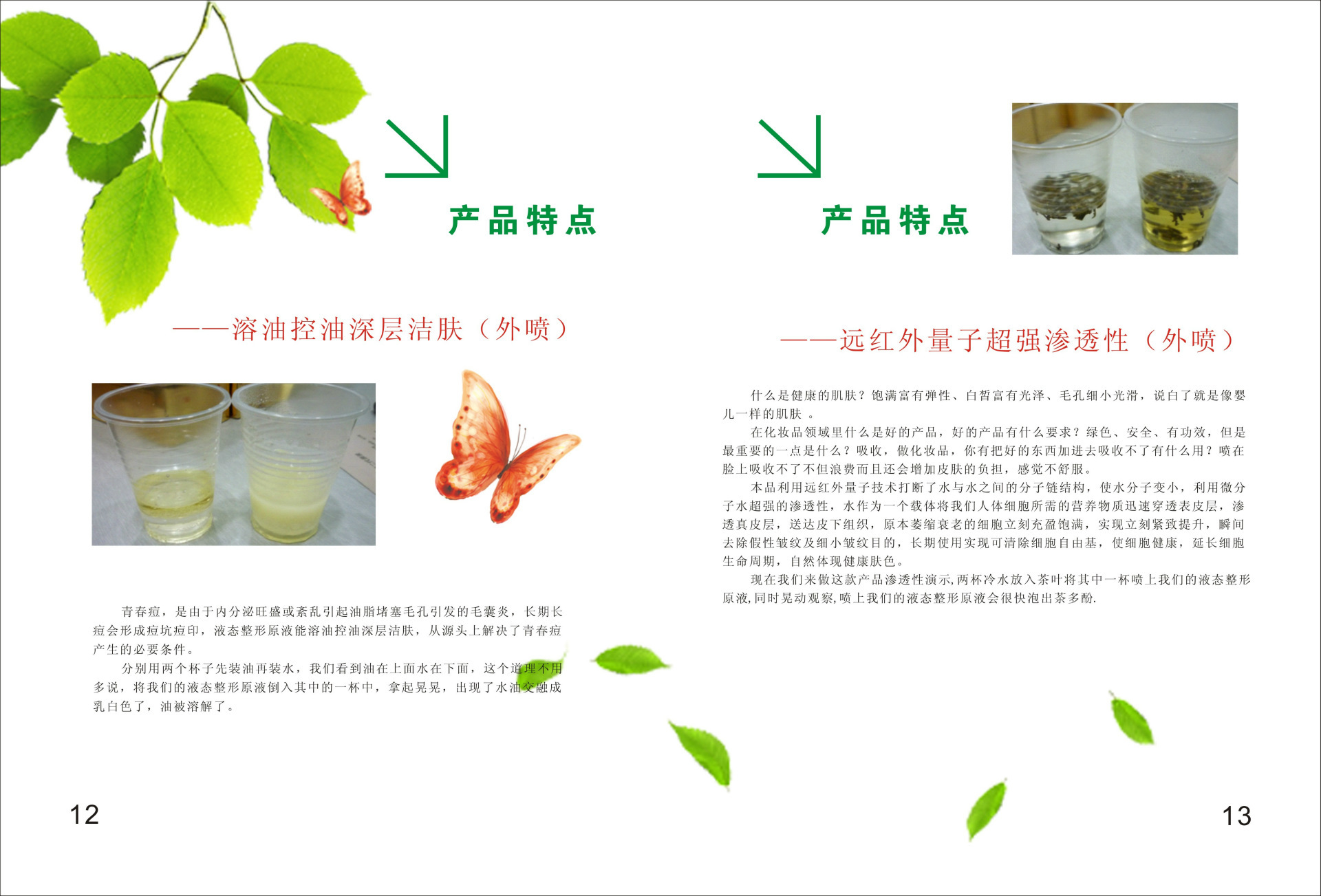 产品特点

——溶油控油深层洁肤（外喷）

青春痘，是由于内分泌旺盛或紊乱引起油脂堵塞毛孔引发的毛囊炎，长期长痘会形成痘坑痘印，液态整形原液能溶油控油深层洁肤，从源头上解决了青春痘产生的必要条件。

分别用两个杯子先装油再装水，我们看到油在上面水在下面，这个道理不用多说，将我们的液态整形原液倒入其中的一杯中，拿起晃晃，出现了水油交融成乳白色了，油被溶解了。

12

产品特点

——远红外量子超强渗透性（外喷）

什么是健康的肌肤？饱满富有弹性、白皙富有光泽、毛孔细小光滑，说白了就是像婴儿一样的肌肤 。

在化妆品领域里什么是好的产品，好的产品有什么要求？绿色、安全、有功效，但是最重要的一点是什么？吸收，做化妆品，你有把好的东西加进去吸收不了有什么用？喷在脸上吸收不了不但浪费而且还会增加皮肤的负担，感觉不舒服。

本品利用远红外量子技术打断了水与水之间的分子链结构，使水分子变小，利用微分子水超强的渗透性，水作为一个载体将我们人体细胞所需的营养物质迅速穿透表皮层，渗透真皮层，送达皮下组织，原本萎缩衰老的细胞立刻充盈饱满，实现立刻紧致提升，瞬间去除假性皱纹及细小皱纹目的，长期使用实现可清除细胞自由基，使细胞健康，延长细胞生命周期，自然体现健康肤色。

现在我们来做这款产品渗透性演示,两杯冷水放入茶叶将其中一杯喷上我们的液态整形原液,同时晃动观察,喷上我们的液态整形原液会很快泡出茶多酚.

13